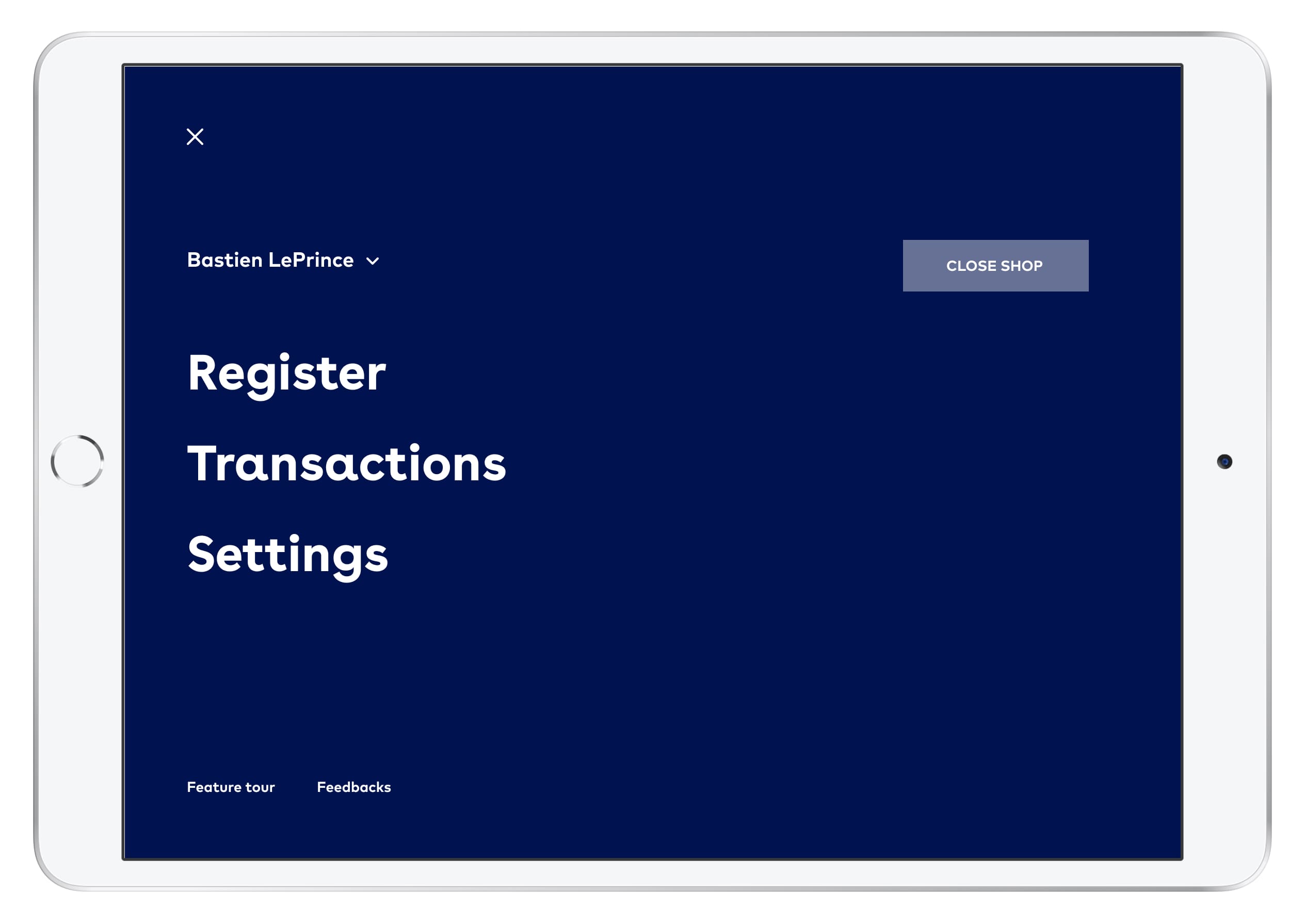 Bastien LePrince

CLOSE SHOP

Register

Transactions

Settings

Feature tour

Feedbacks